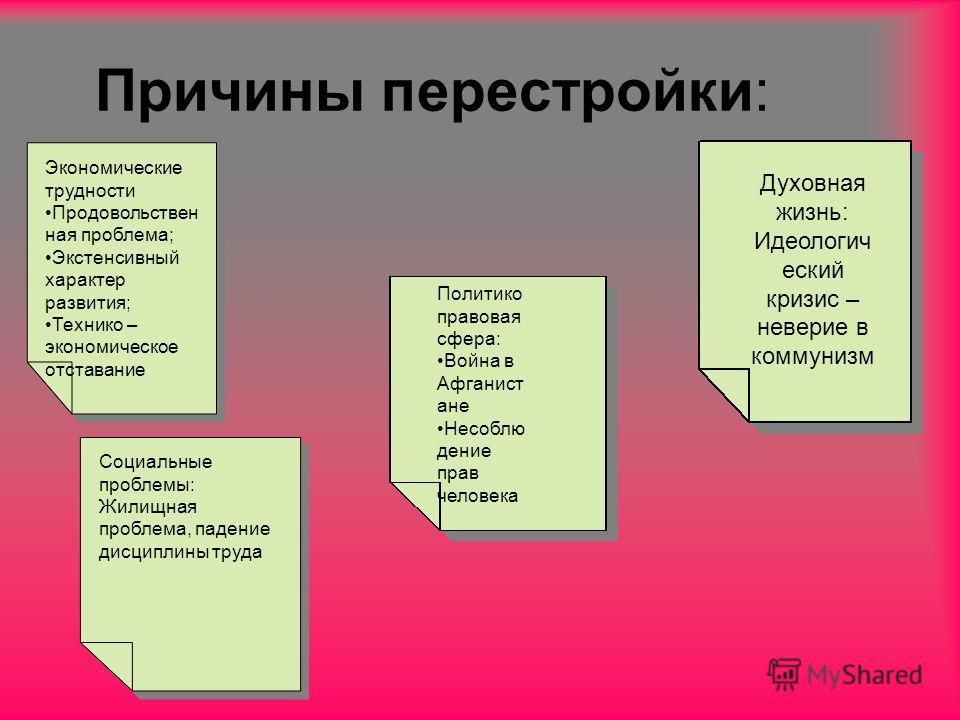 Причины перестройки:

Экономические трудности
•Продовольственная проблема;
•Экстенсивный характер развития;
•Технико – экономическое отставание

Социальные проблемы: Жилищная проблема, падение дисциплины труда

Политико правовая сфера:
•Война в Афганистане
•Несоблюдение прав человека

Духовная жизнь: Идеологический кризис – неверие в коммунизм

MyShared